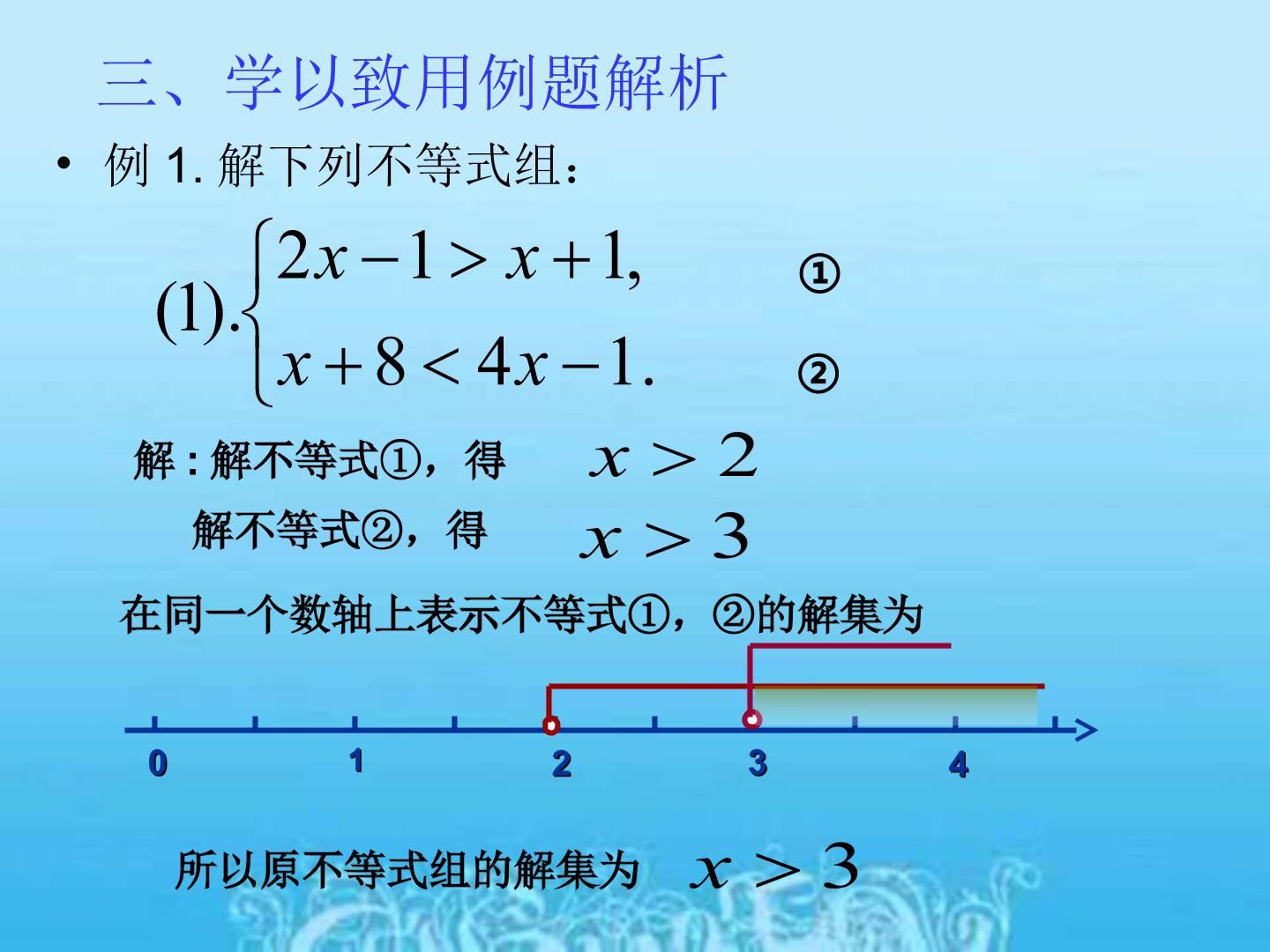 三、学以致用例题解析

• 例 1. 解下列不等式组：

$(1).\begin{cases} 2x-1>x+1, & ① \\ x+8<4x-1. & ② \end{cases}$

解：解不等式①，得 $x>2$

解不等式②，得 $x>3$

在同一个数轴上表示不等式①，②的解集为

0 1 2 3 4

所以原不等式组的解集为 $x>3$